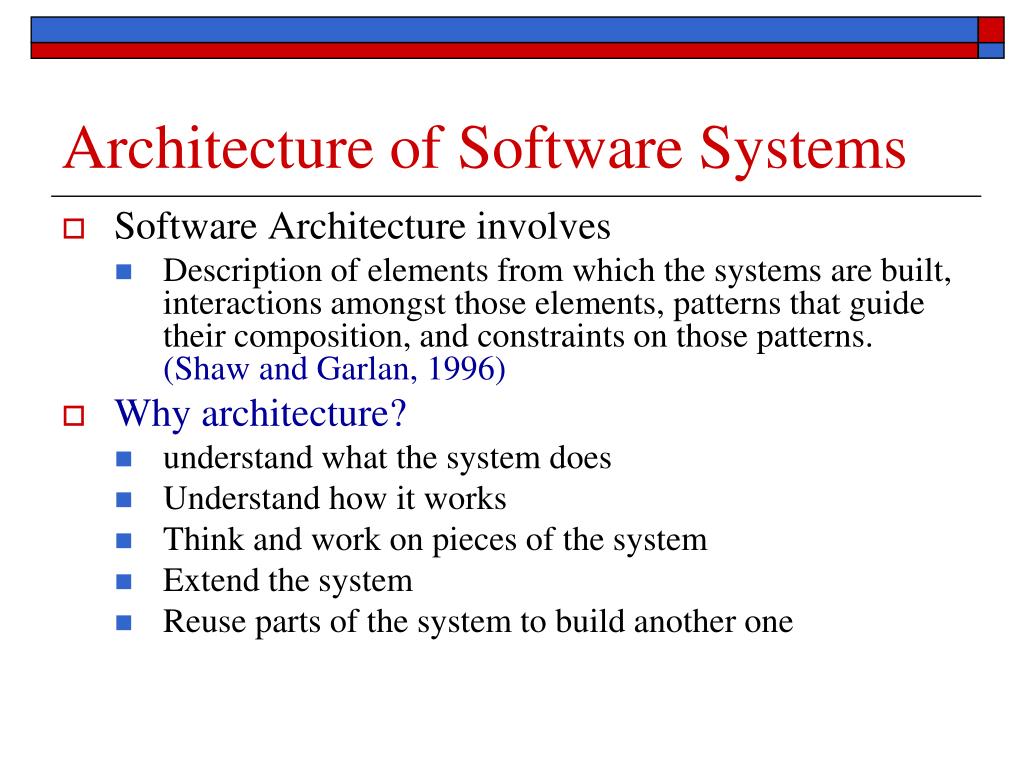 Architecture of Software Systems

Software Architecture involves

Description of elements from which the systems are built, interactions amongst those elements, patterns that guide their composition, and constraints on those patterns. (Shaw and Garlan, 1996)

Why architecture?

understand what the system does

Understand how it works

Think and work on pieces of the system

Extend the system

Reuse parts of the system to build another one